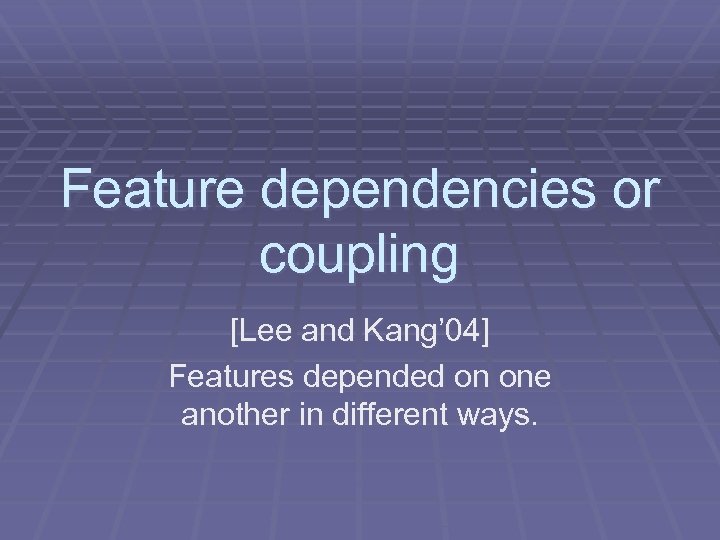 Feature dependencies or coupling

[Lee and Kang'04]

Features depended on one another in different ways.